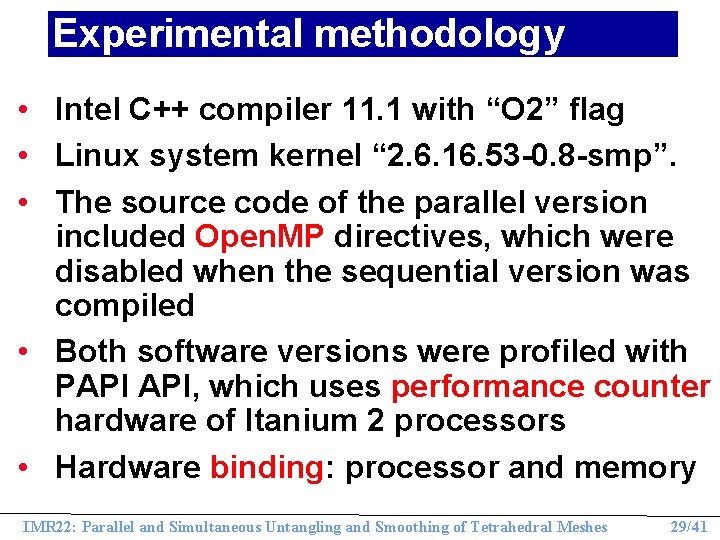 Experimental methodology

• Intel C++ compiler 11.1 with “O2” flag

• Linux system kernel “2.6.16.53-0.8-smp”.

• The source code of the parallel version included OpenMP directives, which were disabled when the sequential version was compiled

• Both software versions were profiled with PAPI API, which uses performance counter hardware of Itanium 2 processors

• Hardware binding: processor and memory

IMR22: Parallel and Simultaneous Untangling and Smoothing of Tetrahedral Meshes 29/41